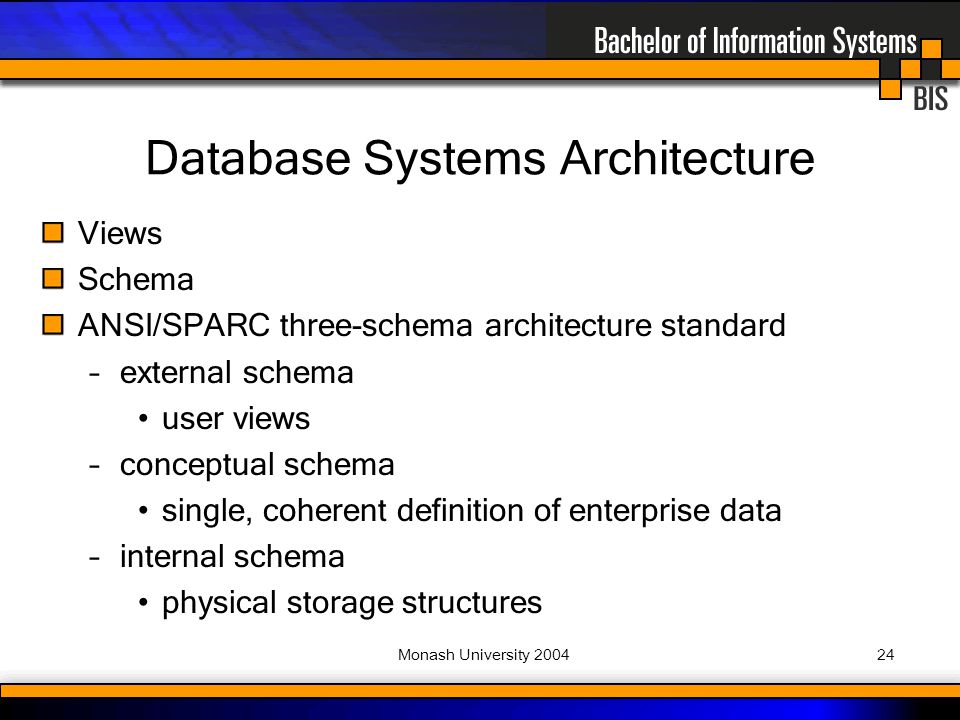 Bachelor of Information Systems
BIS

Database Systems Architecture

Views
Schema
ANSI/SPARC three-schema architecture standard
– external schema
• user views
– conceptual schema
• single, coherent definition of enterprise data
– internal schema
• physical storage structures

Monash University 2004

24